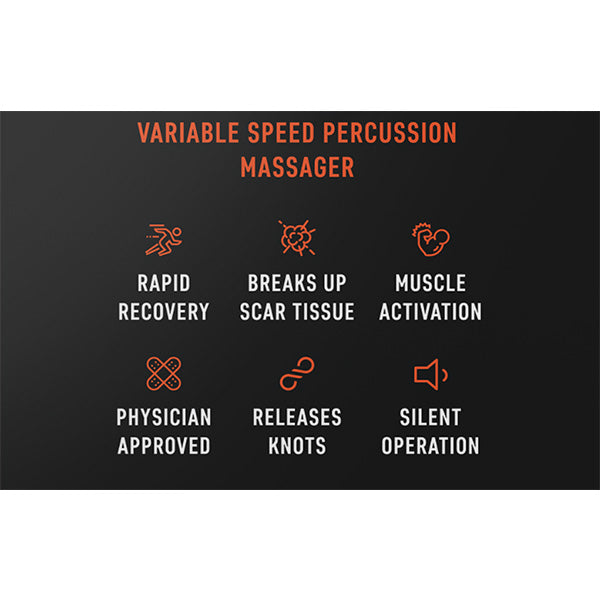 VARIABLE SPEED PERCUSSION MASSAGER

RAPID RECOVERY

BREAKS UP SCAR TISSUE

MUSCLE ACTIVATION

PHYSICIAN APPROVED

RELEASES KNOTS

SILENT OPERATION